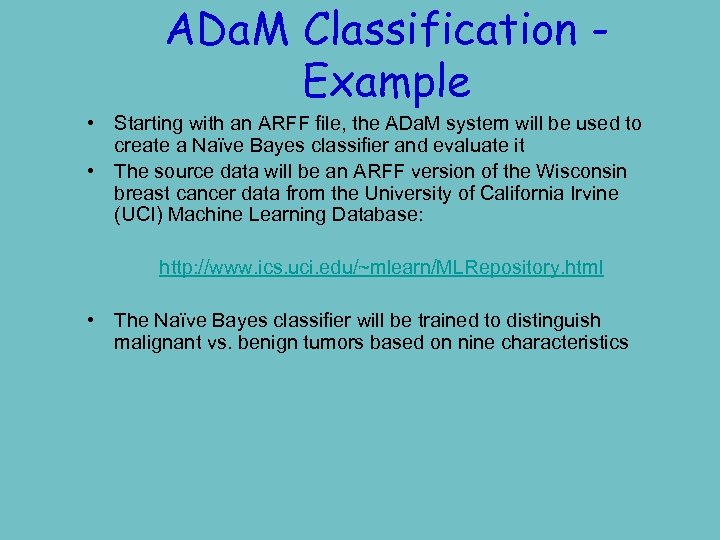 ADaM Classification - Example

• Starting with an ARFF file, the ADaM system will be used to create a Naïve Bayes classifier and evaluate it

• The source data will be an ARFF version of the Wisconsin breast cancer data from the University of California Irvine (UCI) Machine Learning Database:

http://www.ics.uci.edu/~mlearn/MLRepository.html

• The Naïve Bayes classifier will be trained to distinguish malignant vs. benign tumors based on nine characteristics